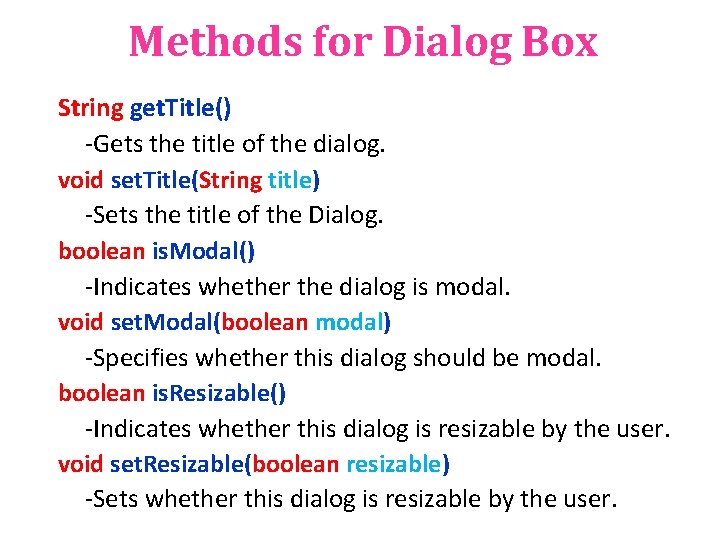 Methods for Dialog Box

String getTitle()
-Gets the title of the dialog.
void setTitle(String title)
-Sets the title of the Dialog.
boolean isModal()
-Indicates whether the dialog is modal.
void setModal(boolean modal)
-Specifies whether this dialog should be modal.
boolean isResizable()
-Indicates whether this dialog is resizable by the user.
void setResizable(boolean resizable)
-Sets whether this dialog is resizable by the user.